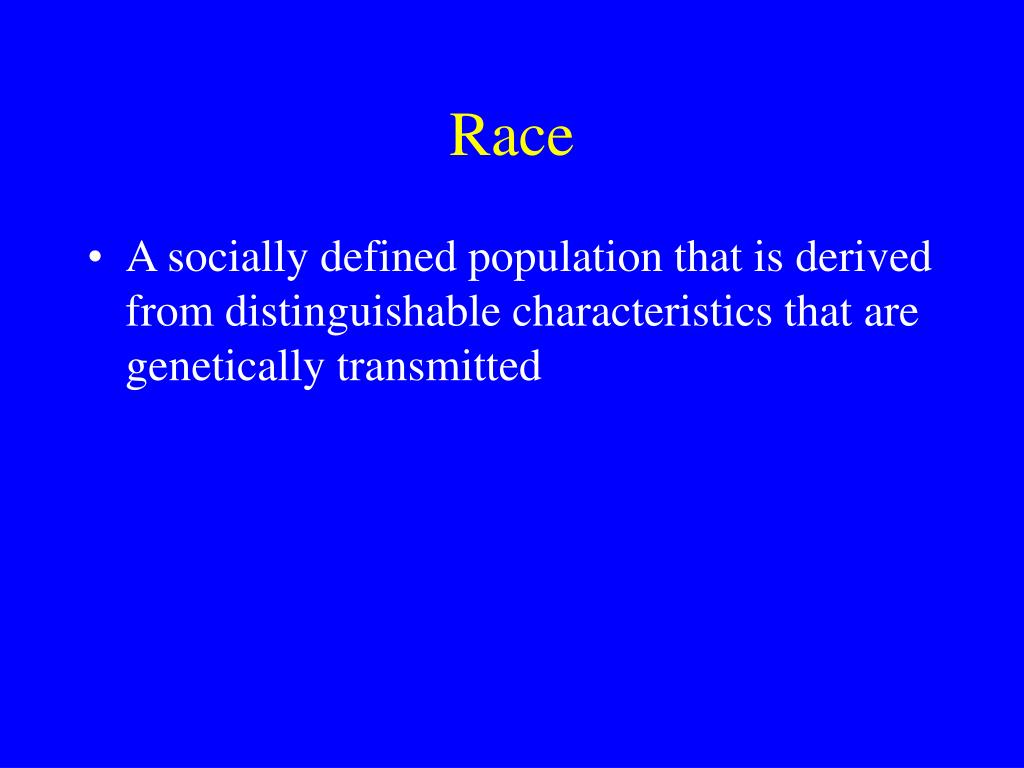 Race

• A socially defined population that is derived from distinguishable characteristics that are genetically transmitted